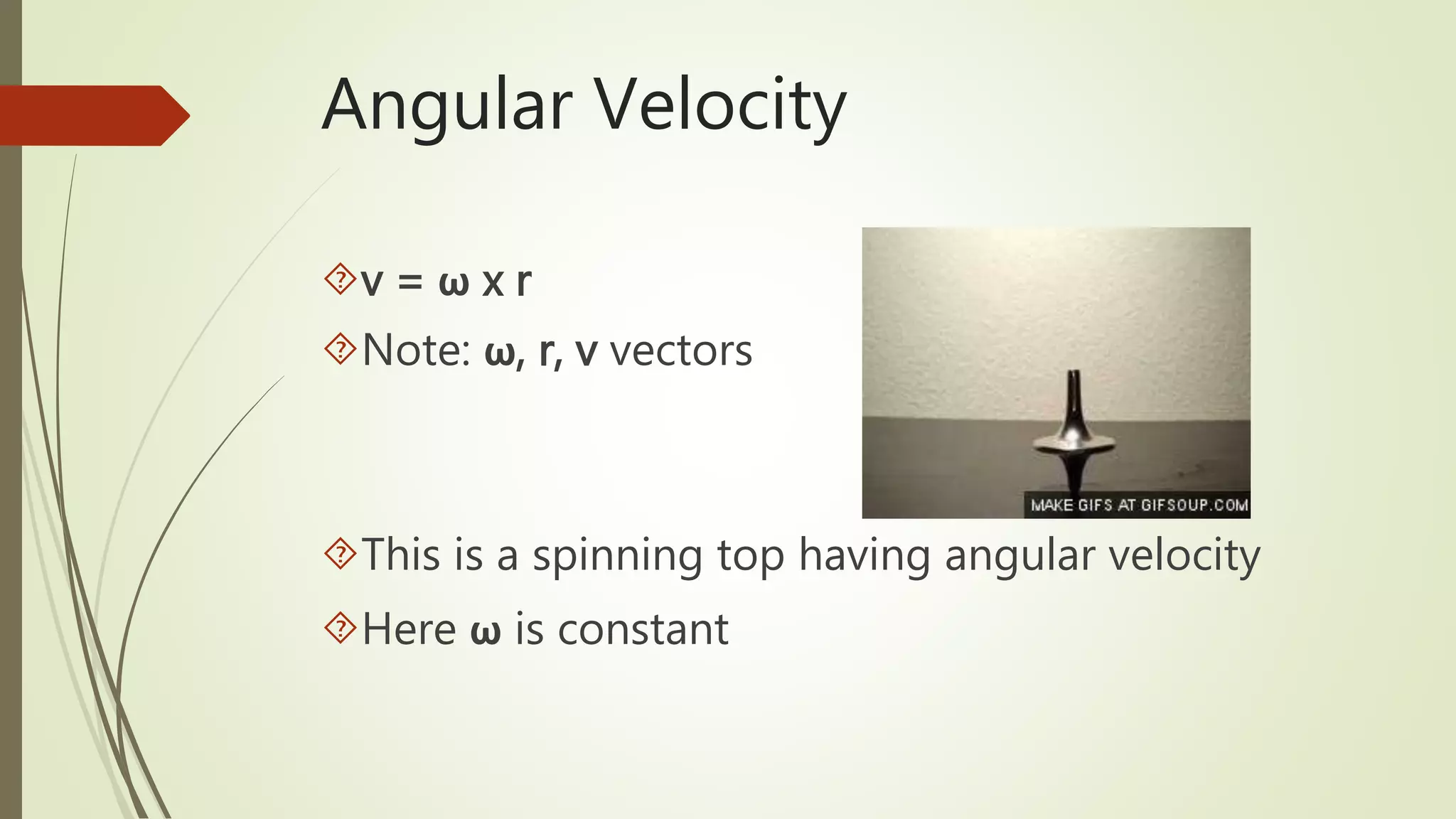 Angular Velocity

v = ω x r

Note: ω, r, v vectors

MAKE GIFS AT GIFSOUP.COM

This is a spinning top having angular velocity

Here ω is constant